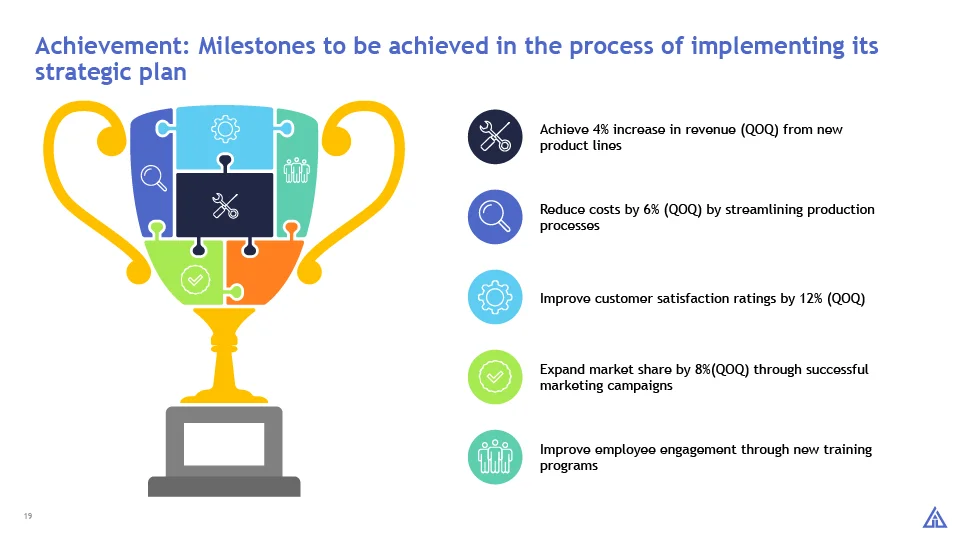 Achievement: Milestones to be achieved in the process of implementing its strategic plan

Achieve 4% increase in revenue (QOQ) from new product lines

Reduce costs by 6% (QOQ) by streamlining production processes

Improve customer satisfaction ratings by 12% (QOQ)

Expand market share by 8%(QOQ) through successful marketing campaigns

Improve employee engagement through new training programs

19